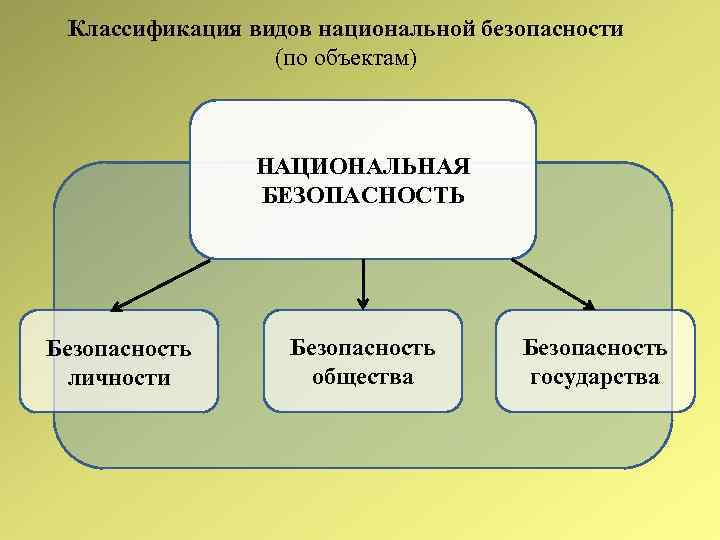 Классификация видов национальной безопасности
(по объектам)

НАЦИОНАЛЬНАЯ БЕЗОПАСНОСТЬ

Безопасность личности

Безопасность общества

Безопасность государства